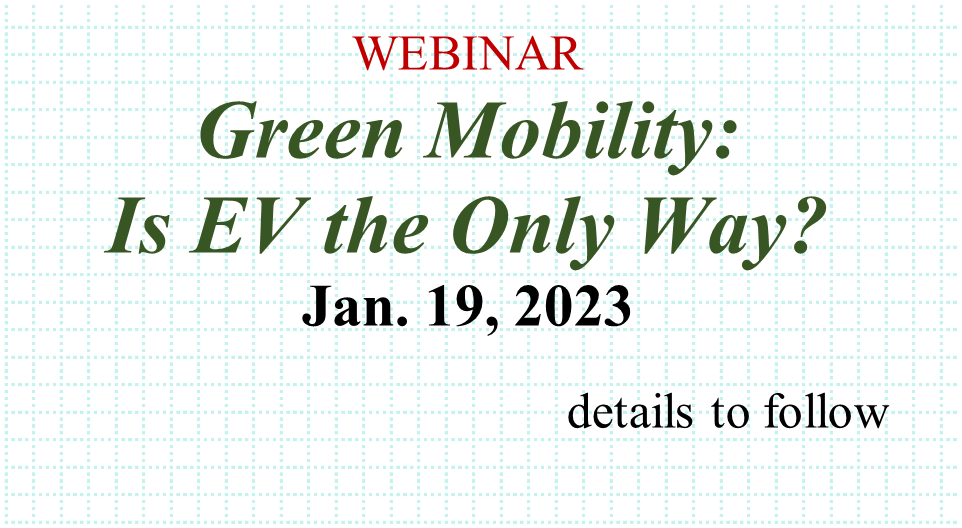 WEBINAR

Green Mobility:
Is EV the Only Way?

Jan. 19, 2023

details to follow